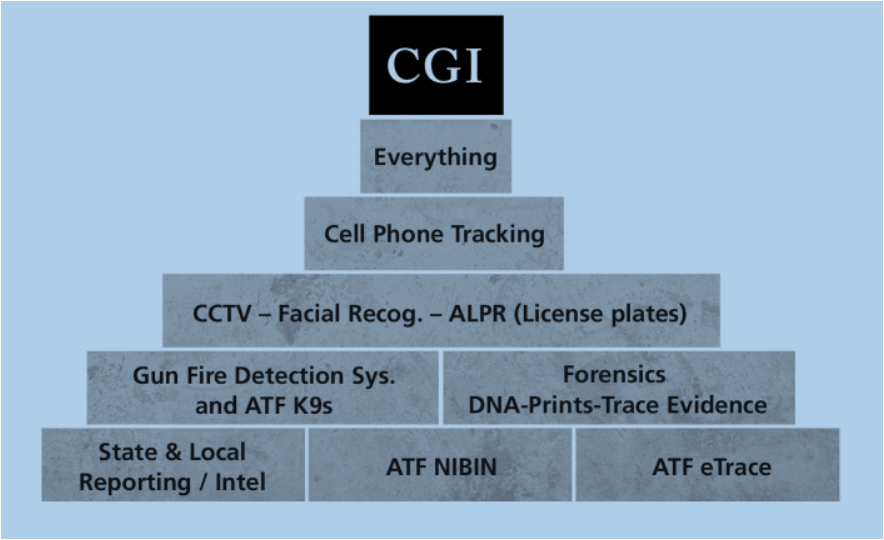 CGI

Everything

Cell Phone Tracking

CCTV – Facial Recog. – ALPR (License plates)

Gun Fire Detection Sys. and ATF K9s

Forensics DNA-Prints-Trace Evidence

State & Local Reporting / Intel

ATF NIBIN

ATF eTrace